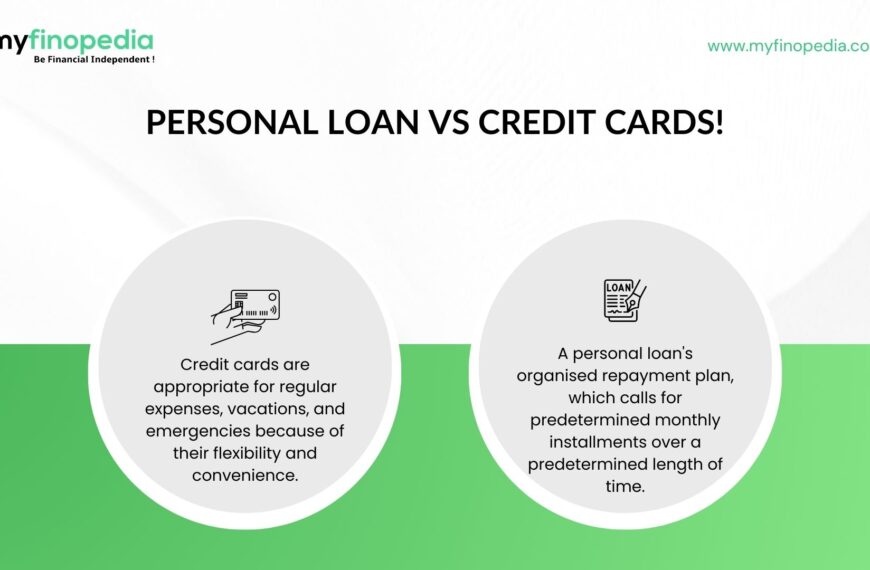 myfinopedia
Be Financial Independent !

www.myfinopedia.co

PERSONAL LOAN VS CREDIT CARDS!

Credit cards are appropriate for regular expenses, vacations, and emergencies because of their flexibility and convenience.

LOAN

A personal loan's organised repayment plan, which calls for predetermined monthly installments over a predetermined length of time.